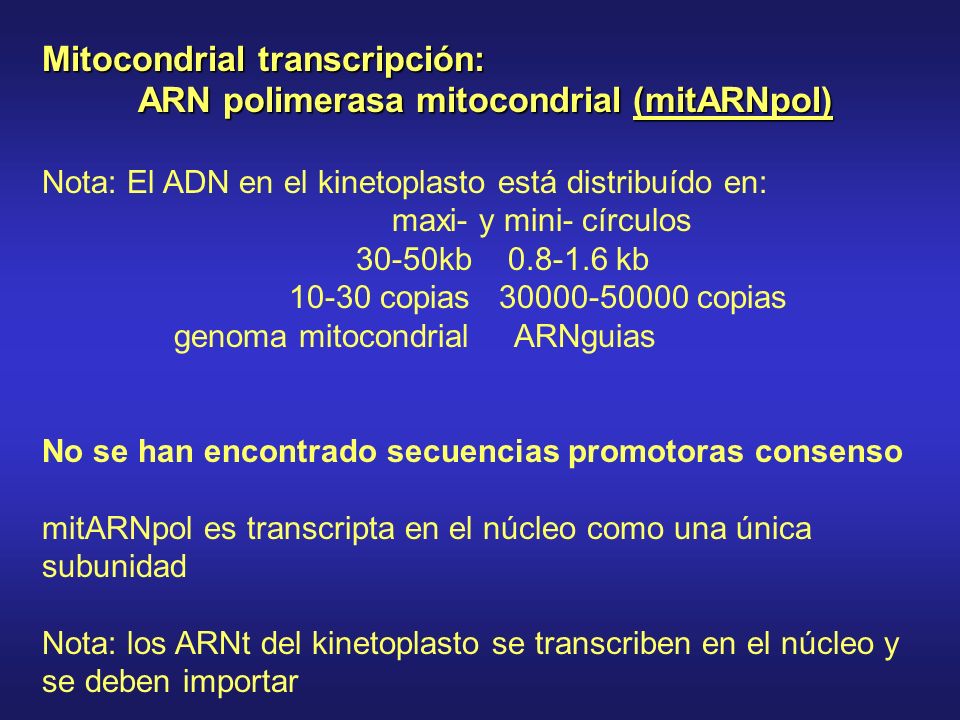 Mitocondrial transcripción:
ARN polimerasa mitocondrial (mitARNpol)

Nota: El ADN en el kinetoplasto está distribuído en:
maxi- y mini- círculos
30-50kb 0.8-1.6 kb
10-30 copias 30000-50000 copias
genoma mitocondrial ARNguias

No se han encontrado secuencias promotoras consenso

mitARNpol es transcripta en el núcleo como una única subunidad

Nota: los ARNt del kinetoplasto se transcriben en el núcleo y se deben importar